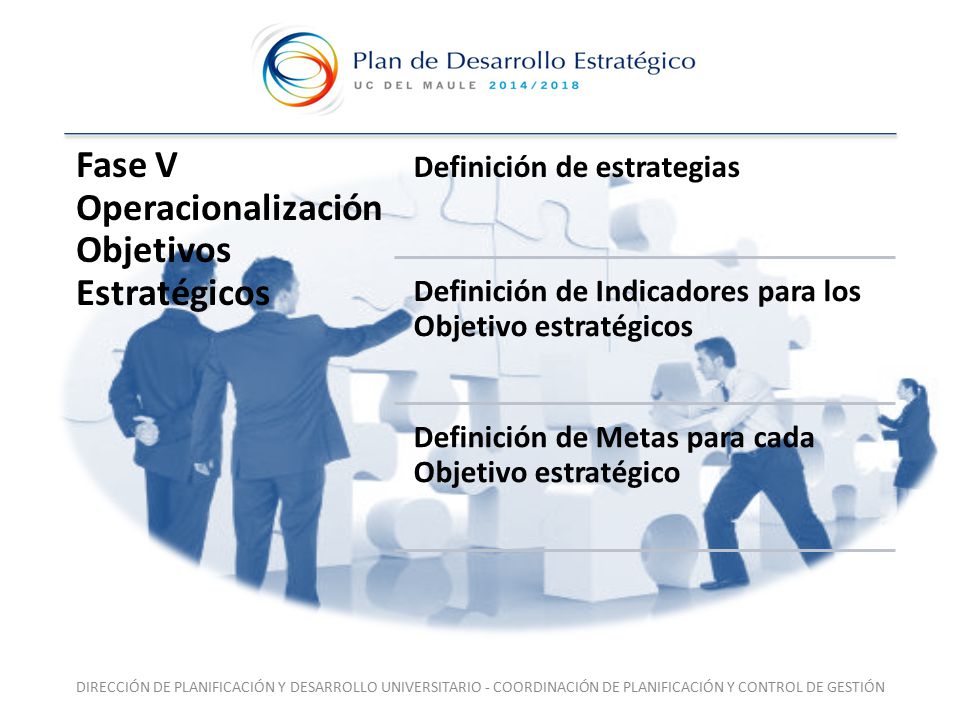 Plan de Desarrollo Estratégico
UC DEL MAULE 2014/2018

Fase V
Operacionalización Objetivos Estratégicos

Definición de estrategias

Definición de Indicadores para los Objetivo estratégicos

Definición de Metas para cada Objetivo estratégico

DIRECCIÓN DE PLANIFICACIÓN Y DESARROLLO UNIVERSITARIO - COORDINACIÓN DE PLANIFICACIÓN Y CONTROL DE GESTIÓN